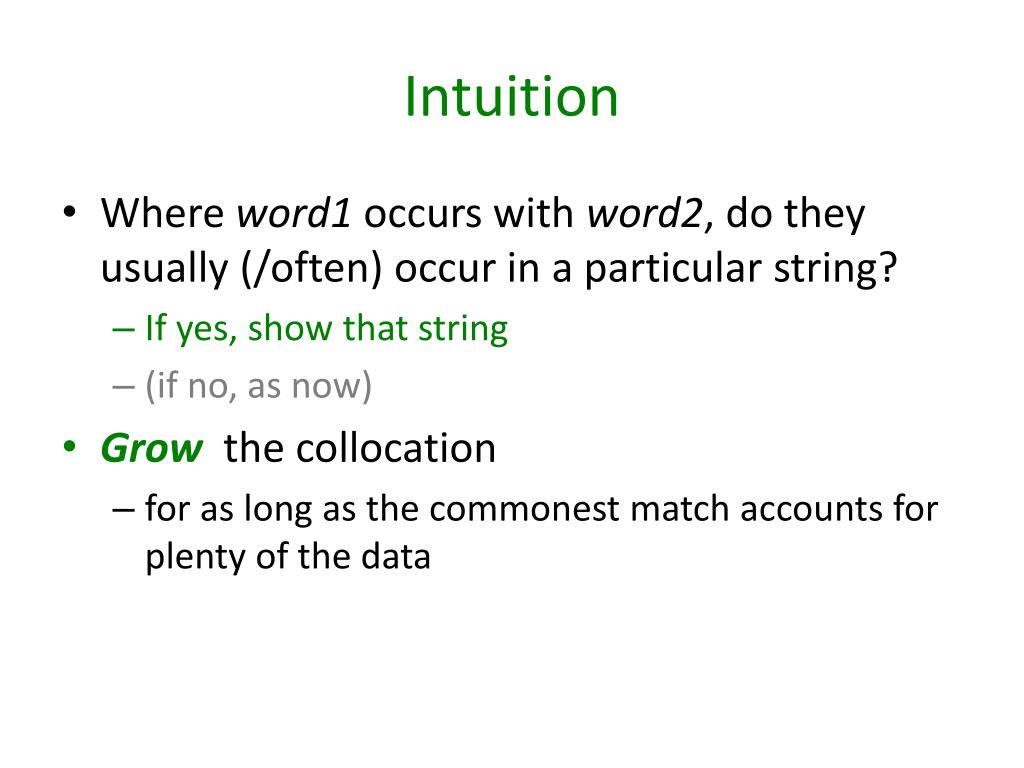 Intuition

• Where word1 occurs with word2, do they usually (/often) occur in a particular string?
– If yes, show that string
– (if no, as now)

• Grow the collocation
– for as long as the commonest match accounts for plenty of the data